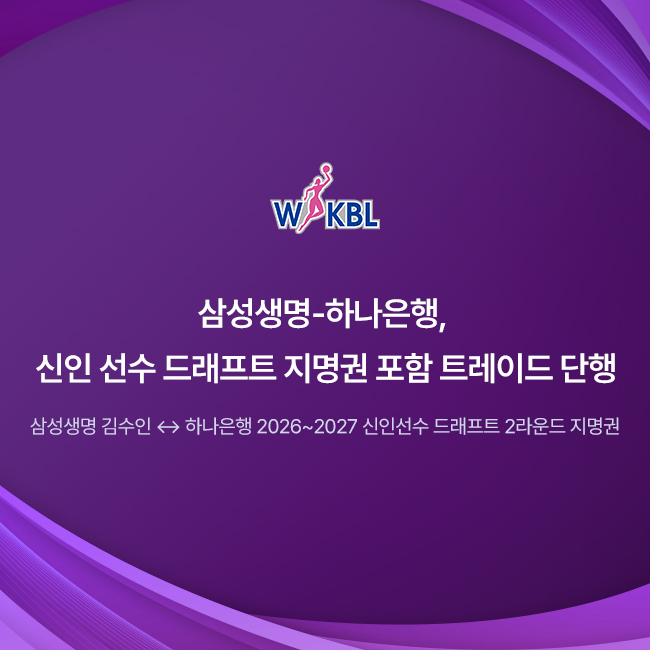 WKBL

삼성생명-하나은행,
신인 선수 드래프트 지명권 포함 트레이드 단행

삼성생명 김수인 ↔ 하나은행 2026~2027 신인선수 드래프트 2라운드 지명권